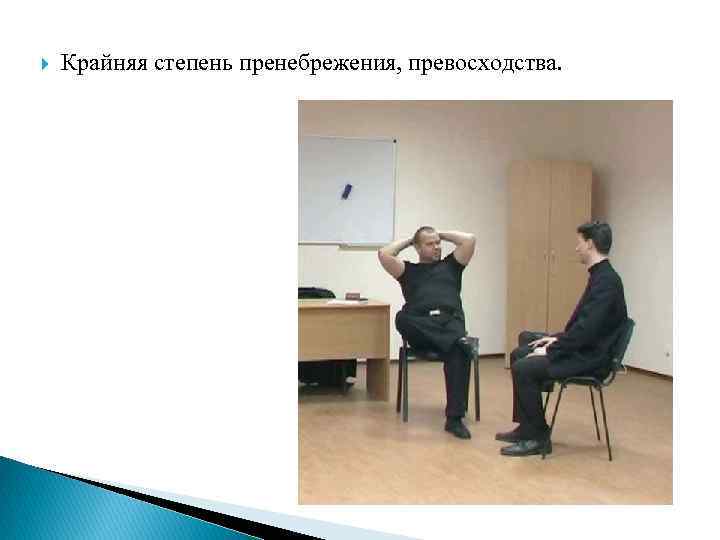 Крайняя степень пренебрежения, превосходства.